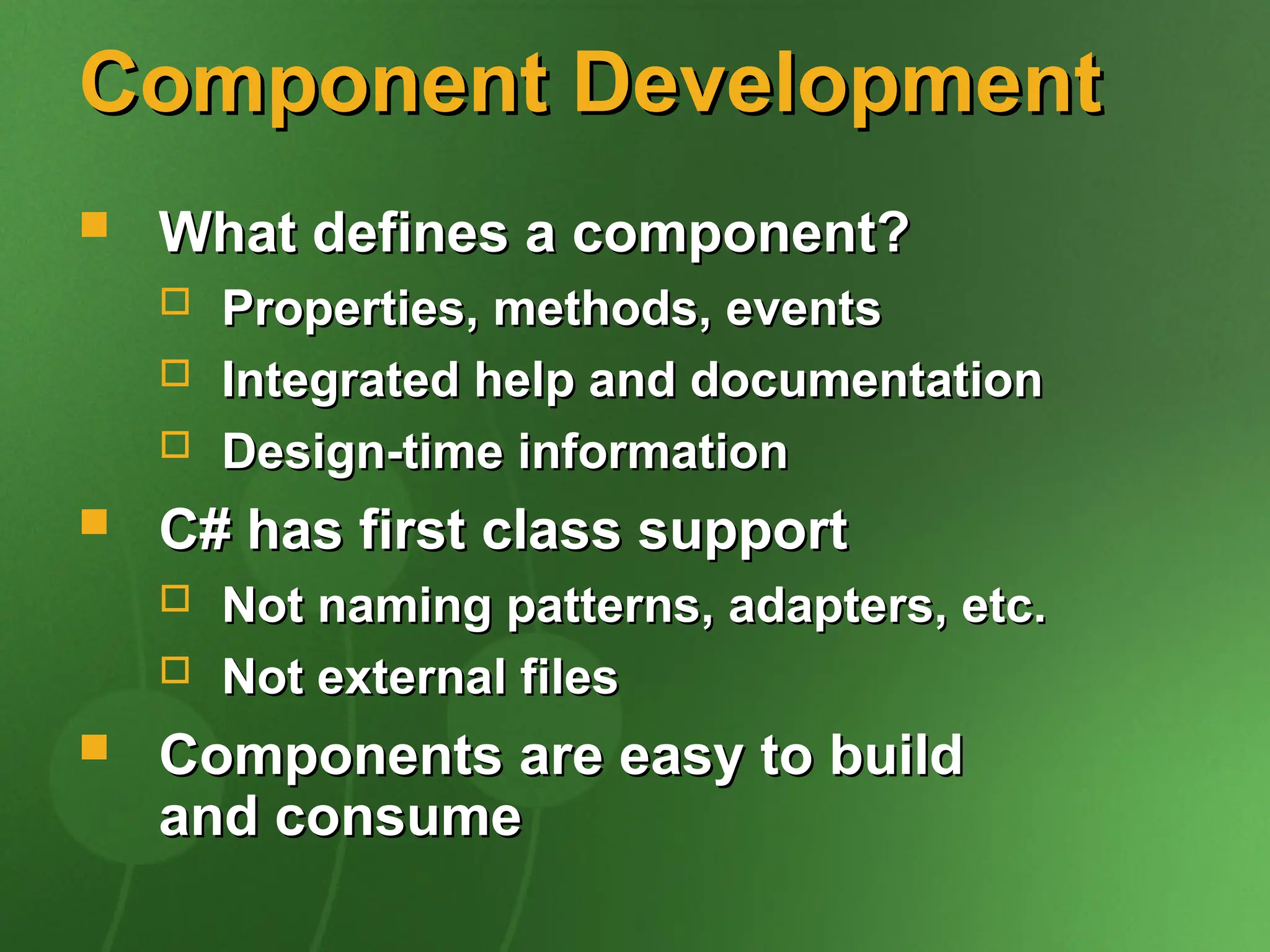 Component Development

What defines a component?

Properties, methods, events

Integrated help and documentation

Design-time information

C# has first class support

Not naming patterns, adapters, etc.

Not external files

Components are easy to build and consume